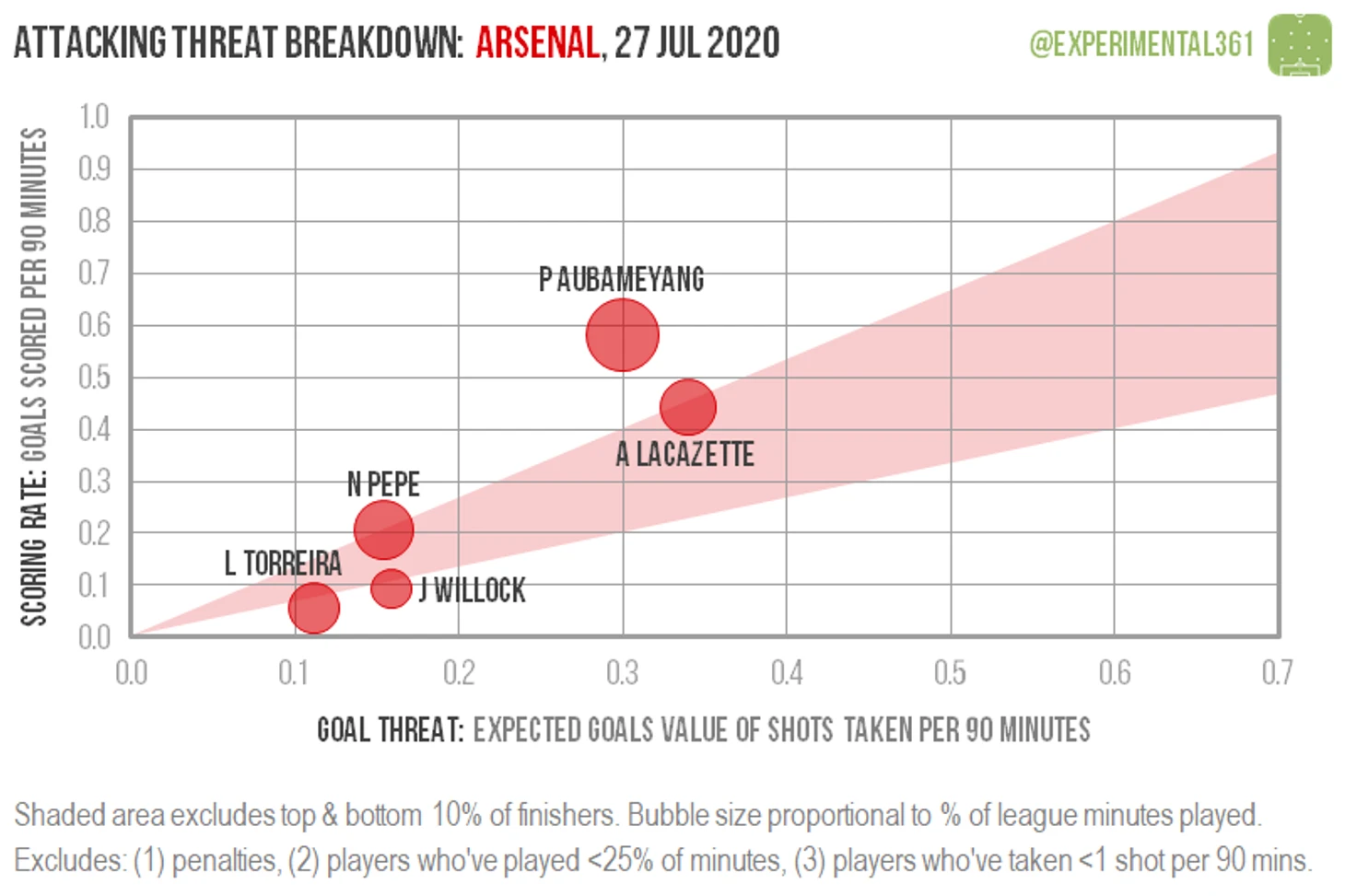 ATTACKING THREAT BREAKDOWN: ARSENAL, 27 JUL 2020

@EXPERIMENTAL361

SCORING RATE: GOALS SCORED PER 90 MINUTES

1.0
0.9
0.8
0.7
0.6
0.5
0.4
0.3
0.2
0.1
0.0

P AUBAMEYANG
A LACAZETTE
N PEPE
L TORREIRA
J WILLOCK

0.0 0.1 0.2 0.3 0.4 0.5 0.6 0.7

GOAL THREAT: EXPECTED GOALS VALUE OF SHOTS TAKEN PER 90 MINUTES

Shaded area excludes top & bottom 10% of finishers. Bubble size proportional to % of league minutes played.
Excludes: (1) penalties, (2) players who've played <25% of minutes, (3) players who've taken <1 shot per 90 mins.